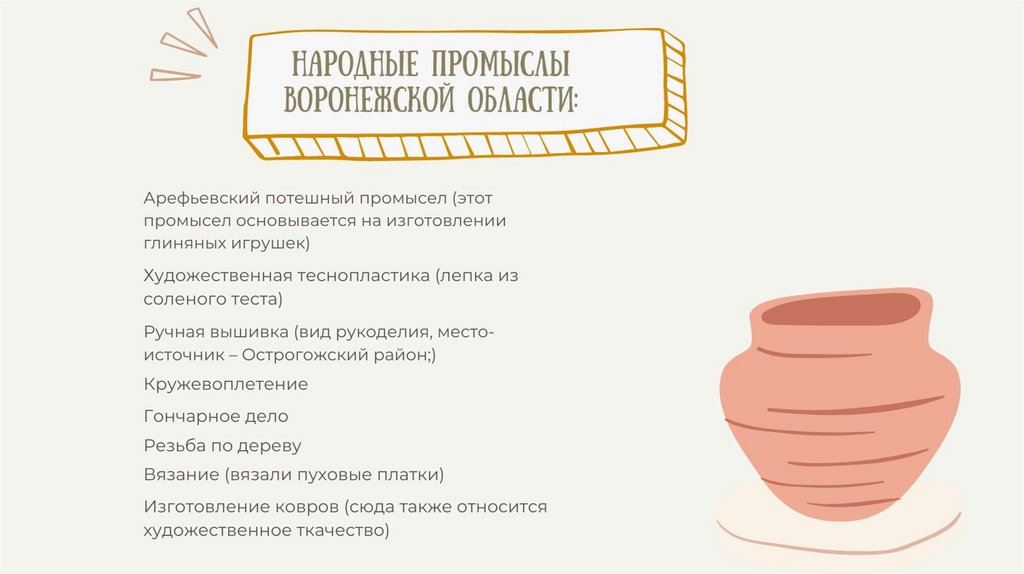 НАРОДНЫЕ ПРОМЫСЛЫ ВОРОНЕЖСКОЙ ОБЛАСТИ:

Арефьевский потешный промысел (этот промысел основывается на изготовлении глиняных игрушек)

Художественная теснопластика (лепка из соленого теста)

Ручная вышивка (вид рукоделия, место-источник – Острогожский район;)

Кружевоплетение

Гончарное дело

Резьба по дереву

Вязание (вязали пуховые платки)

Изготовление ковров (сюда также относится художественное ткачество)